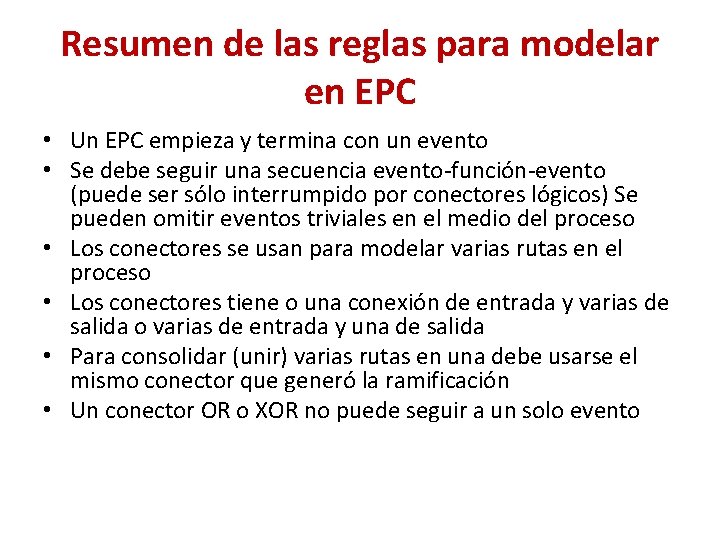 Resumen de las reglas para modelar en EPC

• Un EPC empieza y termina con un evento
• Se debe seguir una secuencia evento-función-evento (puede ser sólo interrumpido por conectores lógicos) Se pueden omitir eventos triviales en el medio del proceso
• Los conectores se usan para modelar varias rutas en el proceso
• Los conectores tiene o una conexión de entrada y varias de salida o varias de entrada y una de salida
• Para consolidar (unir) varias rutas en una debe usarse el mismo conector que generó la ramificación
• Un conector OR o XOR no puede seguir a un solo evento